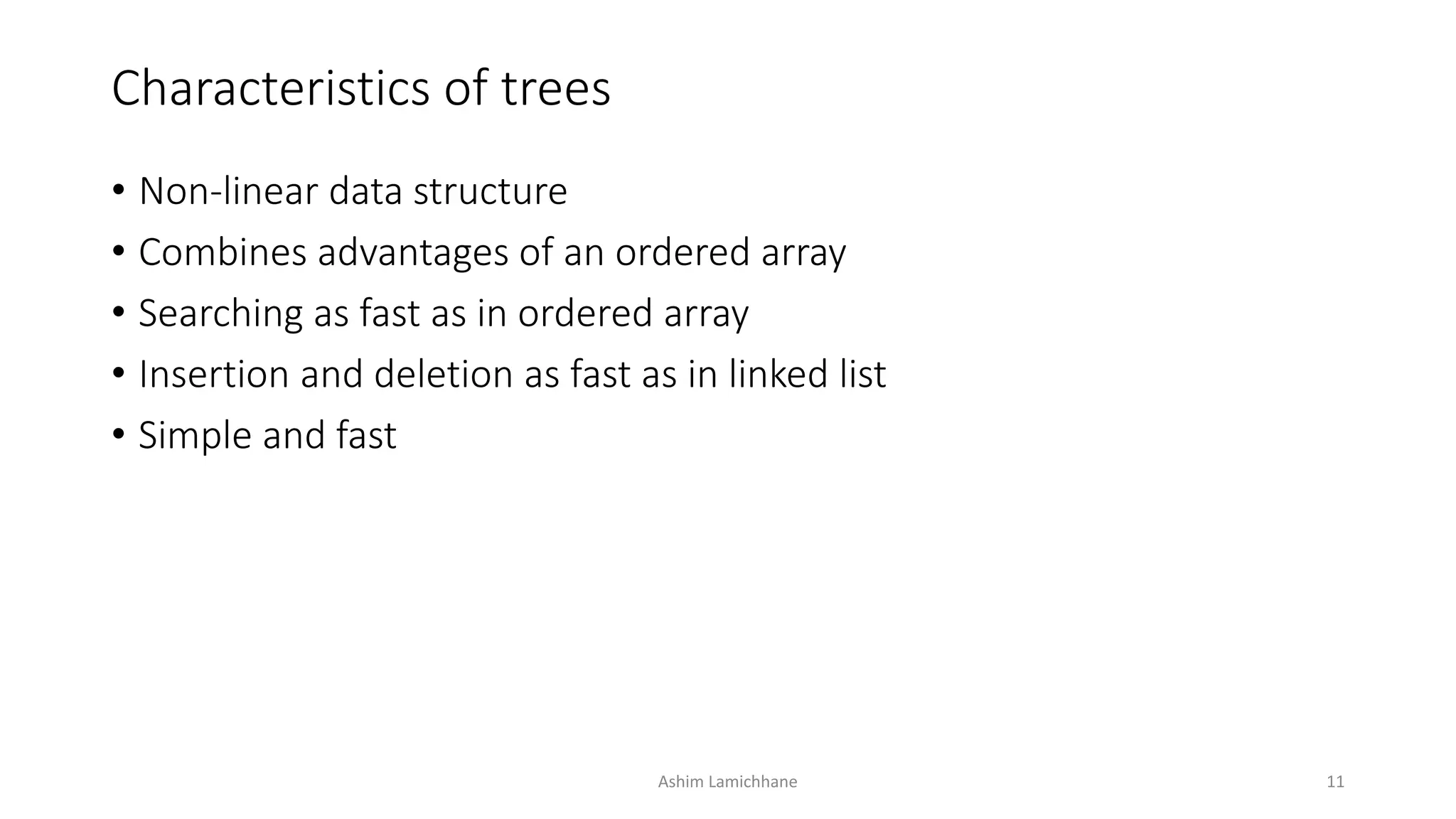 Characteristics of trees

• Non-linear data structure
• Combines advantages of an ordered array
• Searching as fast as in ordered array
• Insertion and deletion as fast as in linked list
• Simple and fast

Ashim Lamichhane

11